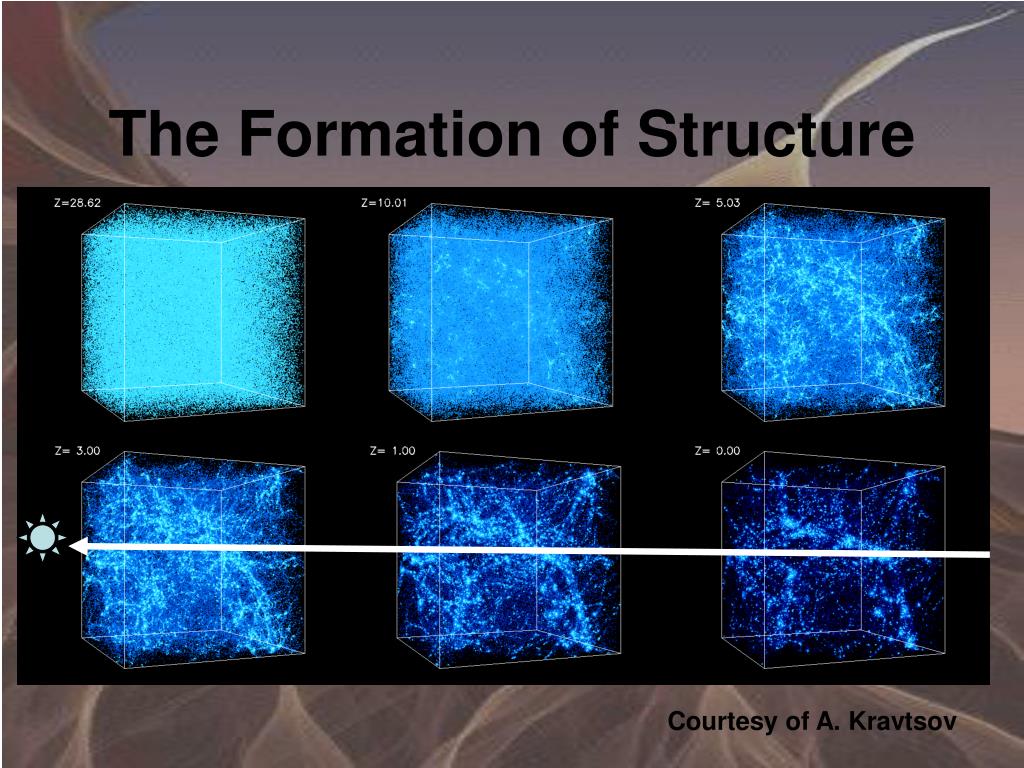 The Formation of Structure

Z=28.62

Z=10.01

Z= 5.03

Z= 3.00

Z= 1.00

Z= 0.00

Courtesy of A. Kravtsov